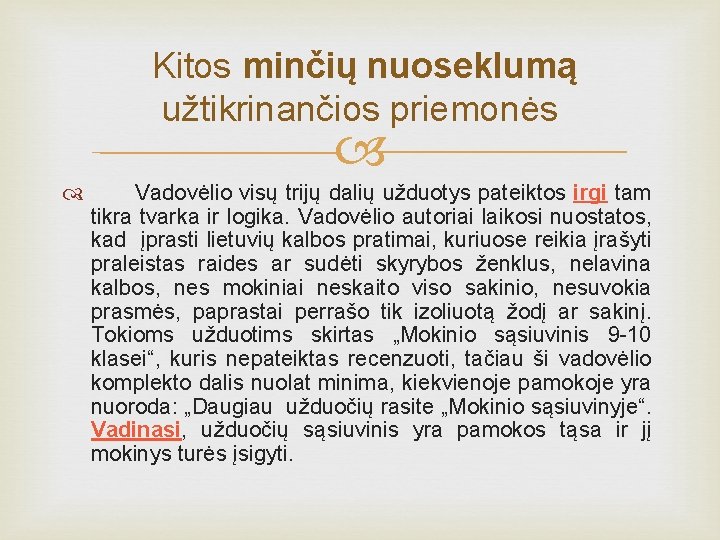 Kitos minčių nuoseklumą užtikrinančios priemonės

Vadovėlio visų trijų dalių užduotys pateiktos irgi tam tikra tvarka ir logika. Vadovėlio autoriai laikosi nuostatos, kad įprasti lietuvių kalbos pratimai, kuriuose reikia įrašyti praleistas raides ar sudėti skyrybos ženklus, nelavina kalbos, nes mokiniai neskaito viso sakinio, nesuvokia prasmės, paprastai perrašo tik izoliuotą žodį ar sakinį. Tokioms užduotims skirtas „Mokinio sąsiuvinis 9-10 klasei“, kuris nepateiktas recenzuoti, tačiau ši vadovėlio komplekto dalis nuolat minima, kiekvienoje pamokoje yra nuoroda: „Daugiau užduočių rasite „Mokinio sąsiuvinyje“. Vadinasi, užduočių sąsiuvinis yra pamokos tąsa ir jį mokinys turės įsigyti.